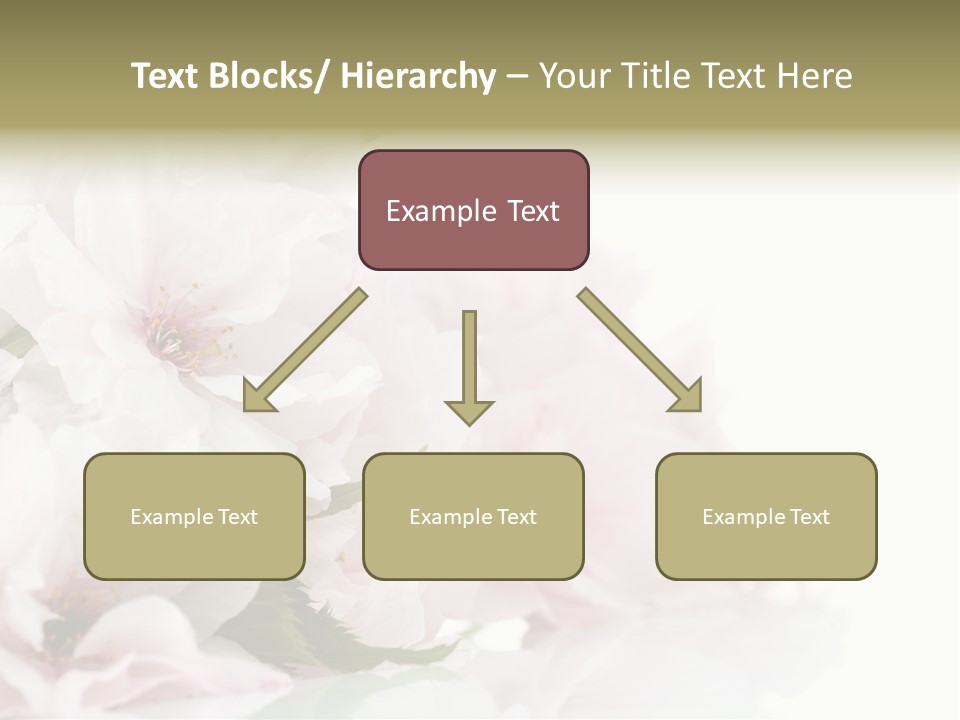 Text Blocks/ Hierarchy – Your Title Text Here

Example Text

Example Text

Example Text

Example Text